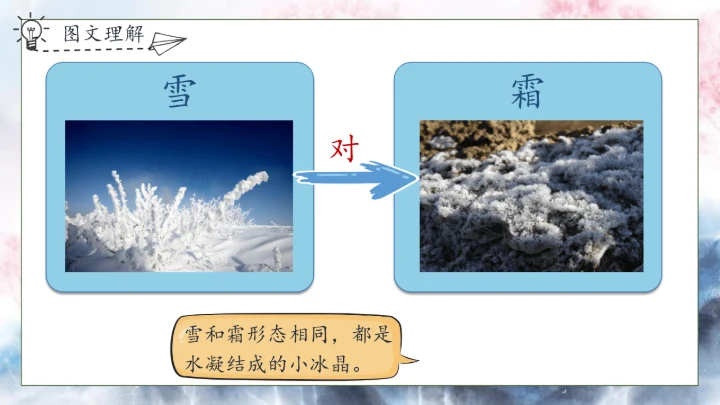 图文理解

雪

对

霜

雪和霜形态相同，都是水凝结成的小冰晶。